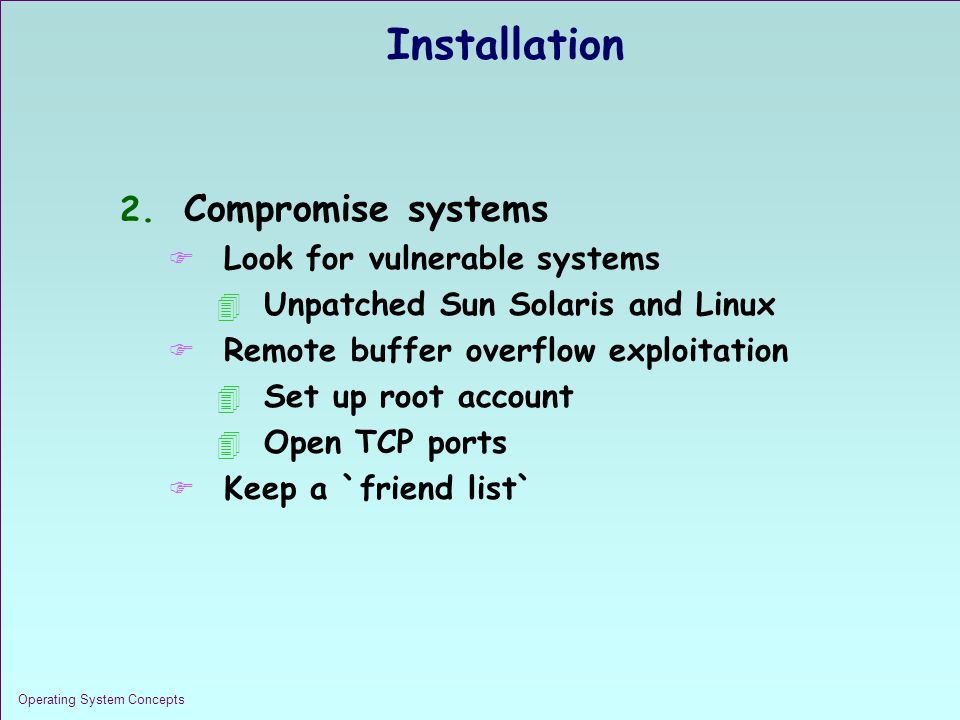 Installation

2. Compromise systems

Look for vulnerable systems

Unpatched Sun Solaris and Linux

Remote buffer overflow exploitation

Set up root account

Open TCP ports

Keep a `friend list`

Operating System Concepts